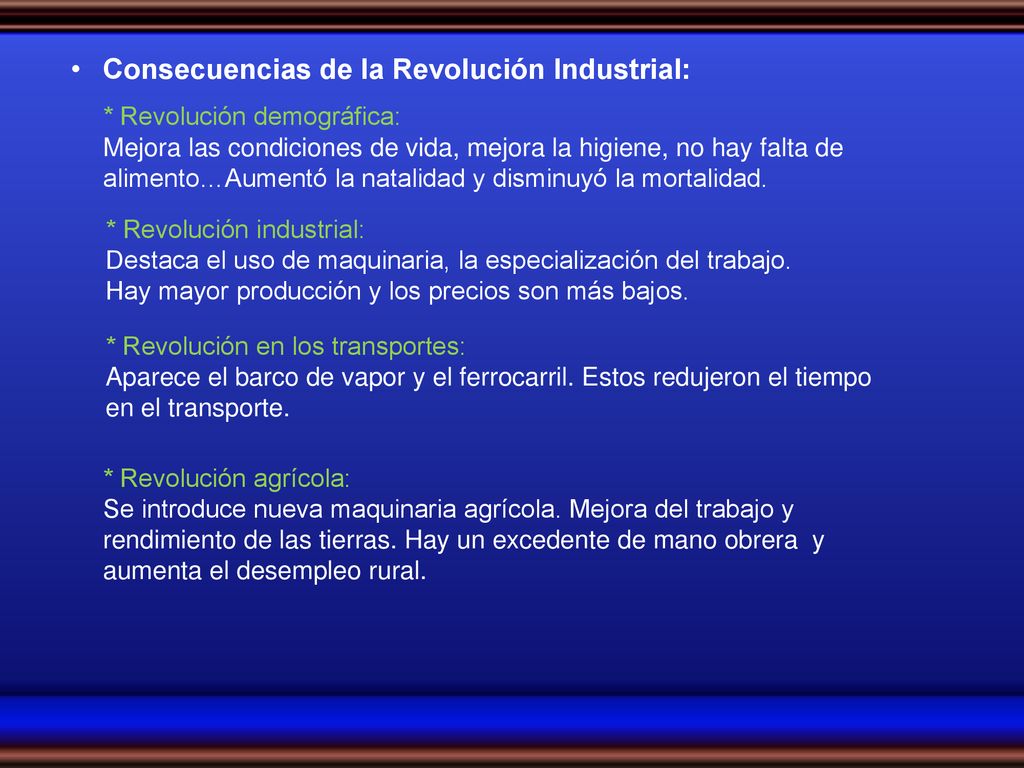 • Consecuencias de la Revolución Industrial:

* Revolución demográfica:
Mejora las condiciones de vida, mejora la higiene, no hay falta de alimento…Aumentó la natalidad y disminuyó la mortalidad.

* Revolución industrial:
Destaca el uso de maquinaria, la especialización del trabajo. Hay mayor producción y los precios son más bajos.

* Revolución en los transportes:
Aparece el barco de vapor y el ferrocarril. Estos redujeron el tiempo en el transporte.

* Revolución agrícola:
Se introduce nueva maquinaria agrícola. Mejora del trabajo y rendimiento de las tierras. Hay un excedente de mano obrera y aumenta el desempleo rural.